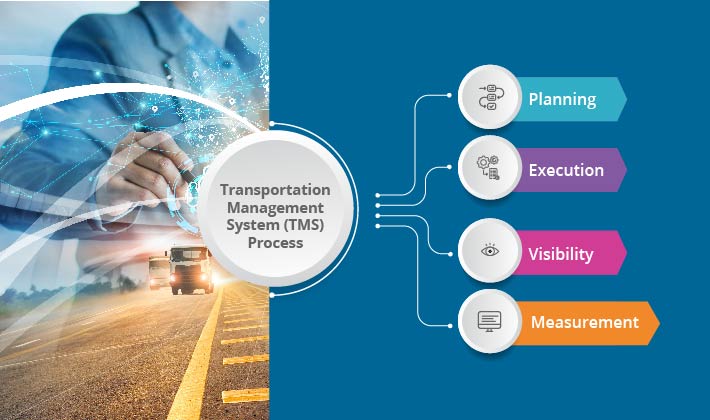 Transportation Management System (TMS) Process

Planning

Execution

Visibility

Measurement